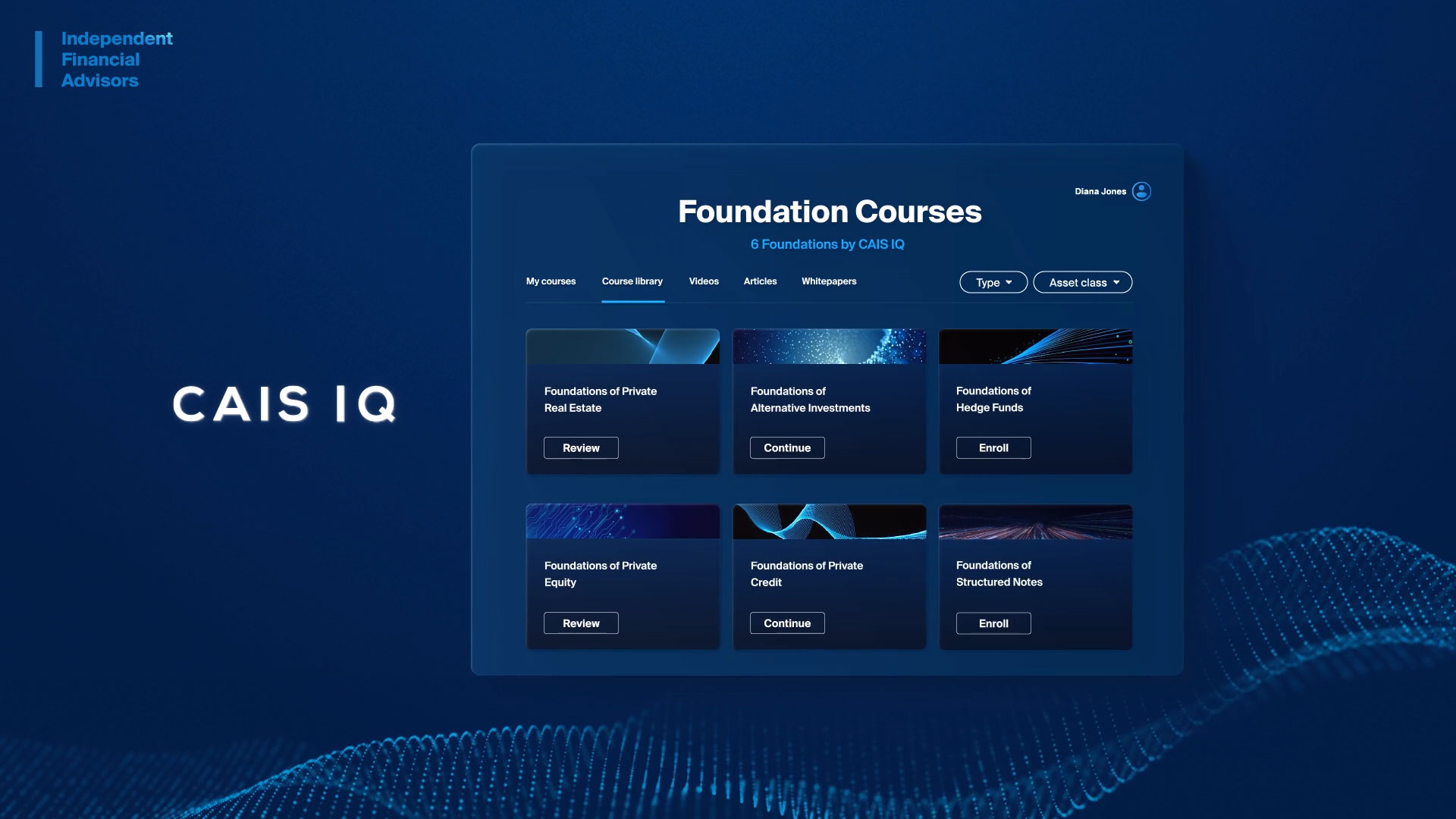 Independent Financial Advisors

CAIS IQ

Diana Jones

Foundation Courses

6 Foundations by CAIS IQ

My courses Course library Videos Articles Whitepapers

Type Asset class

Foundations of Private Real Estate

Review

Foundations of Alternative Investments

Continue

Foundations of Hedge Funds

Enroll

Foundations of Private Equity

Review

Foundations of Private Credit

Continue

Foundations of Structured Notes

Enroll